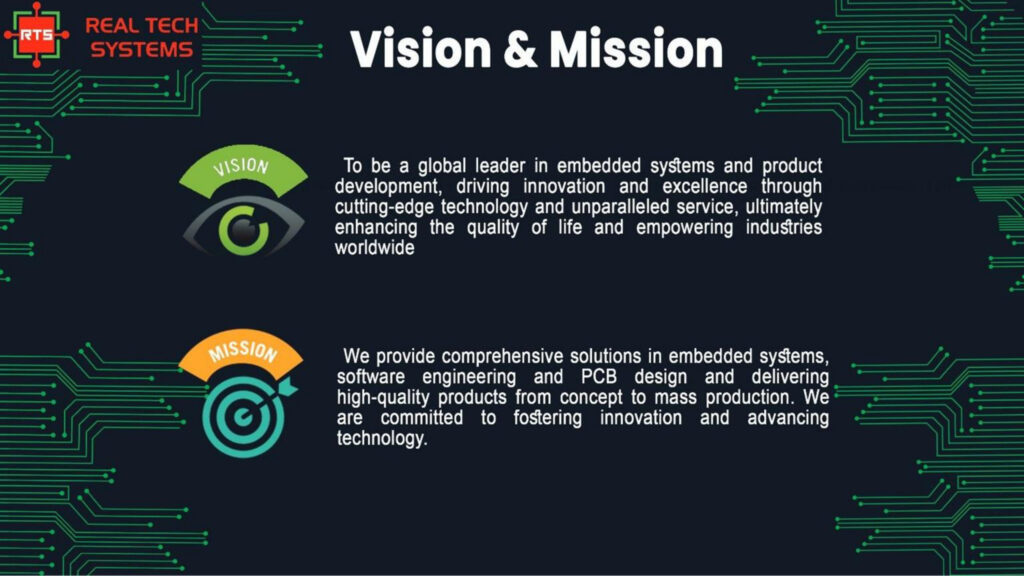 RTS
REAL TECH SYSTEMS

Vision & Mission

VISION

To be a global leader in embedded systems and product development, driving innovation and excellence through cutting-edge technology and unparalleled service, ultimately enhancing the quality of life and empowering industries worldwide

MISSION

We provide comprehensive solutions in embedded systems, software engineering and PCB design and delivering high-quality products from concept to mass production. We are committed to fostering innovation and advancing technology.